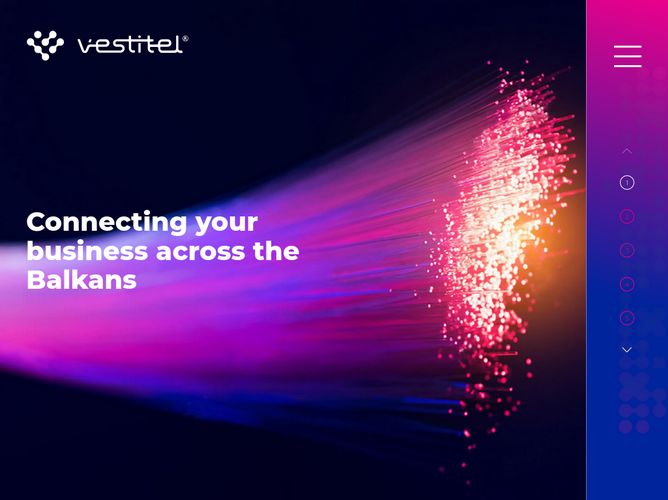 vestitel®

Connecting your business across the Balkans

1
2
3
4
5